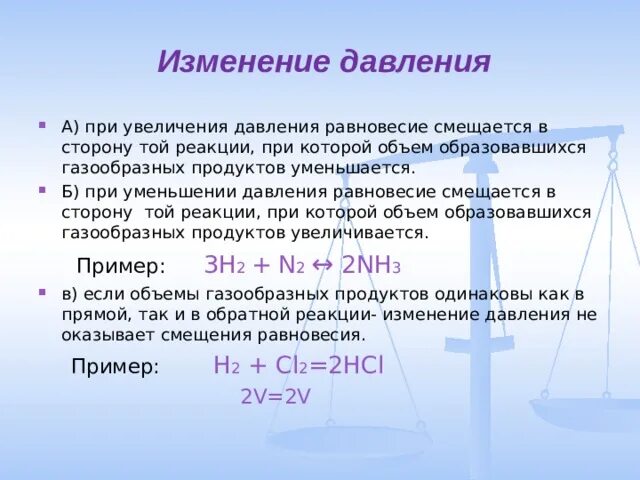 Изменение давления

А) при увеличения давления равновесие смещается в сторону той реакции, при которой объем образовавшихся газообразных продуктов уменьшается.

Б) при уменьшении давления равновесие смещается в сторону той реакции, при которой объем образовавшихся газообразных продуктов увеличивается.

Пример: $3H_2 + N_2 \leftrightarrow 2NH_3$

в) если объемы газообразных продуктов одинаковы как в прямой, так и в обратной реакции- изменение давления не оказывает смещения равновесия.

Пример: $H_2 + Cl_2 = 2HCl$

$2V=2V$